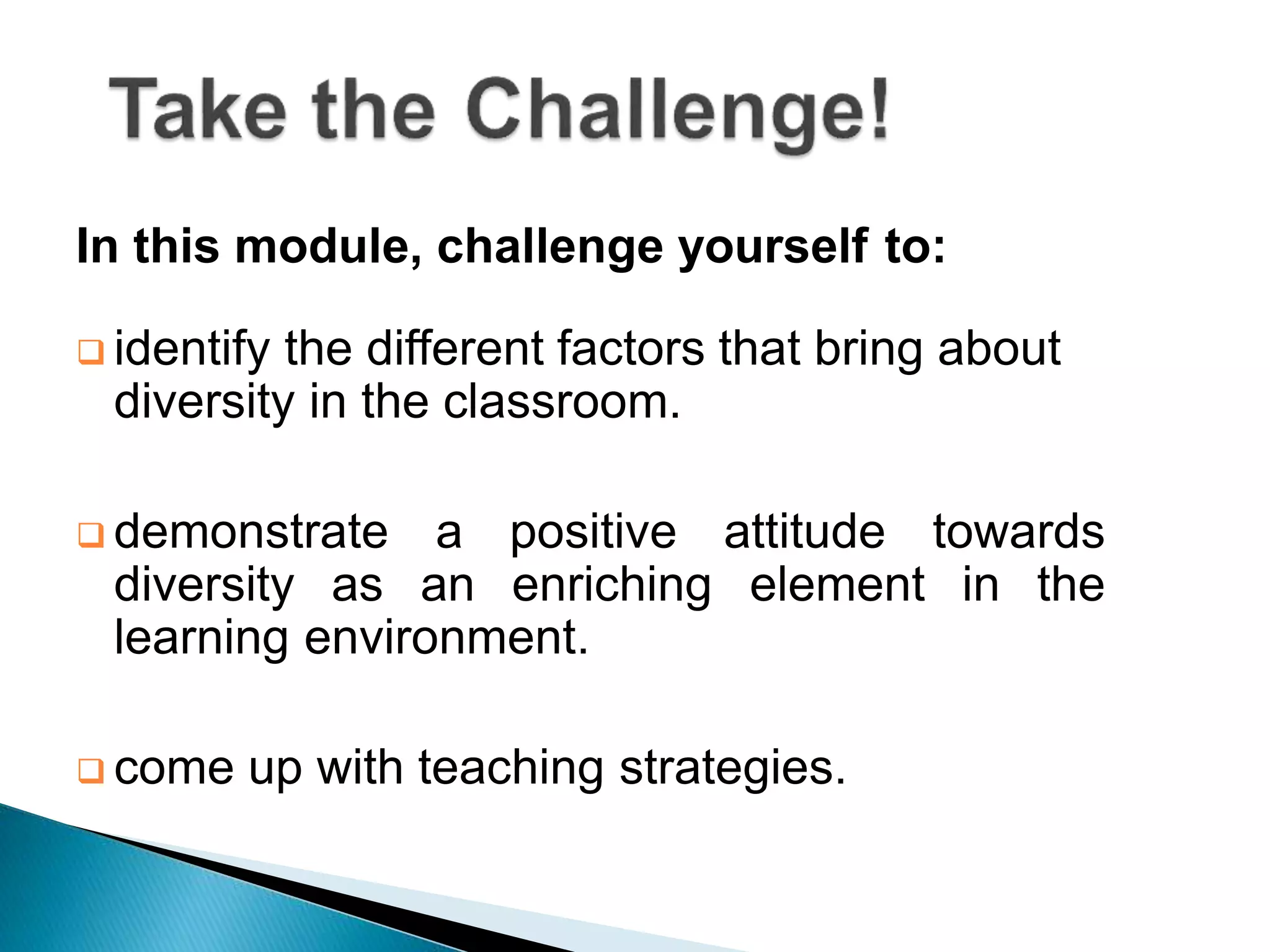 Take the Challenge!

In this module, challenge yourself to:

❑ identify the different factors that bring about diversity in the classroom.

❑ demonstrate a positive attitude towards diversity as an enriching element in the learning environment.

❑ come up with teaching strategies.